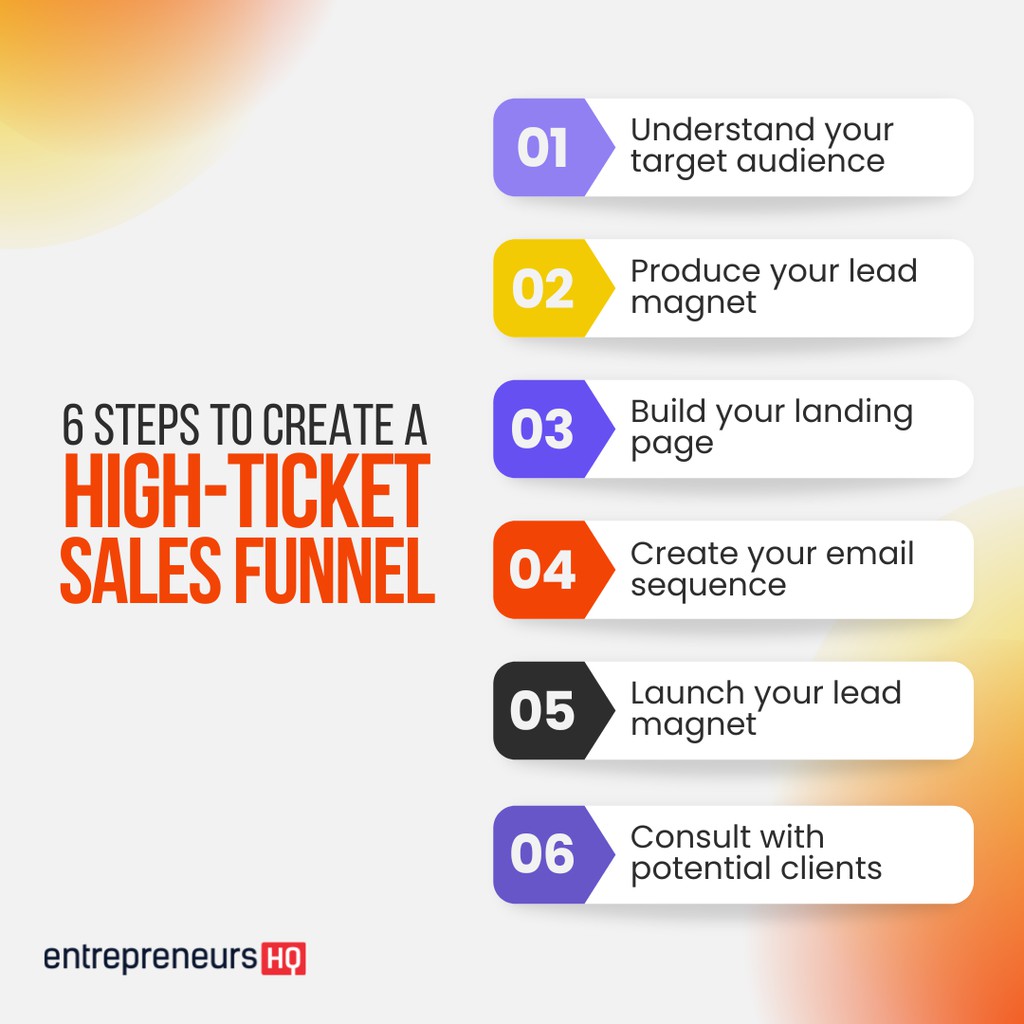 6 STEPS TO CREATE A
HIGH-TICKET SALES FUNNEL

01 Understand your target audience

02 Produce your lead magnet

03 Build your landing page

04 Create your email sequence

05 Launch your lead magnet

06 Consult with potential clients

entrepreneurs HQ